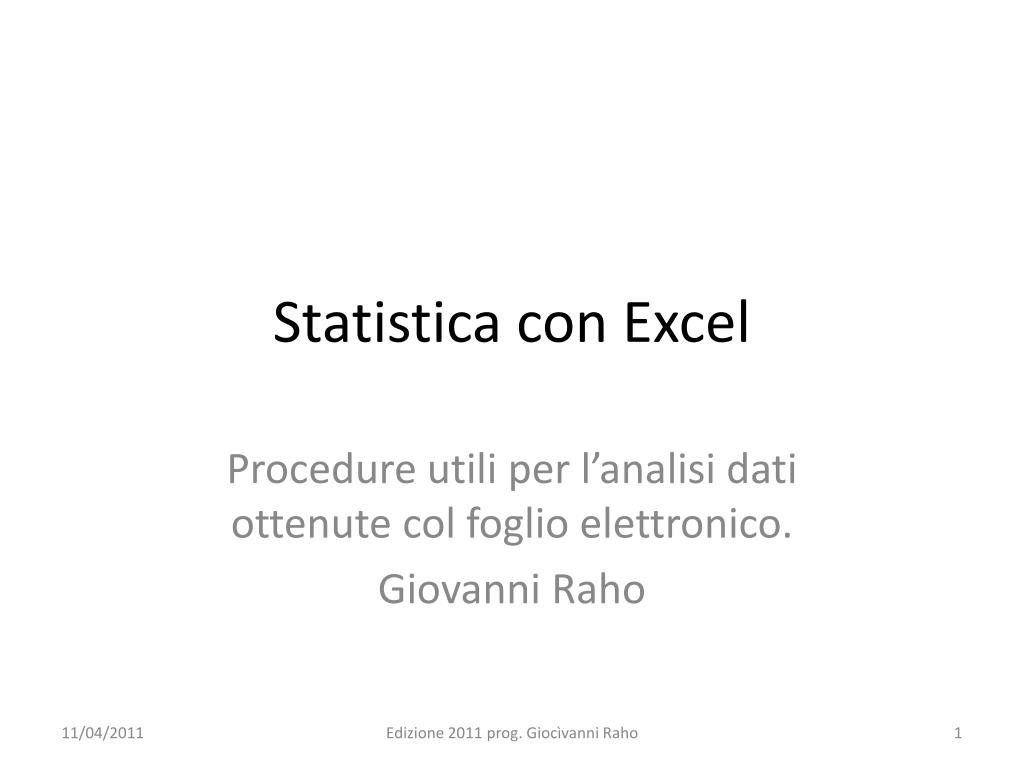 Statistica con Excel

Procedure utili per l’analisi dati ottenute col foglio elettronico.

Giovanni Raho

11/04/2011

Edizione 2011 prog. Giocivanni Raho

1